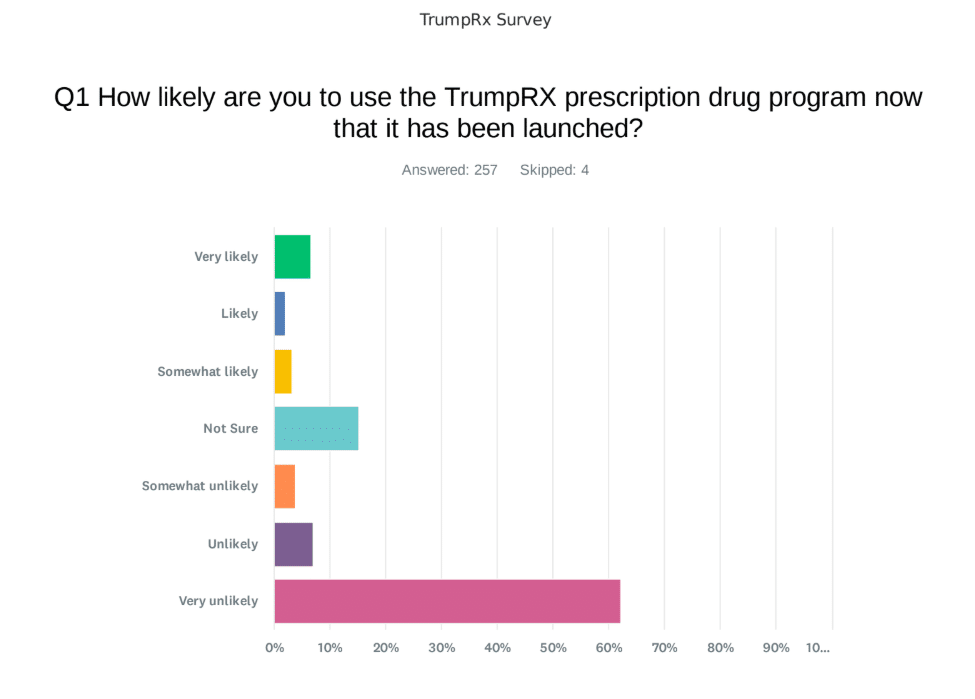 TrumpRx Survey

Q1 How likely are you to use the TrumpRX prescription drug program now that it has been launched?

Answered: 257 Skipped: 4

Very likely
Likely
Somewhat likely
Not Sure
Somewhat unlikely
Unlikely
Very unlikely

0% 10% 20% 30% 40% 50% 60% 70% 80% 90% 10...